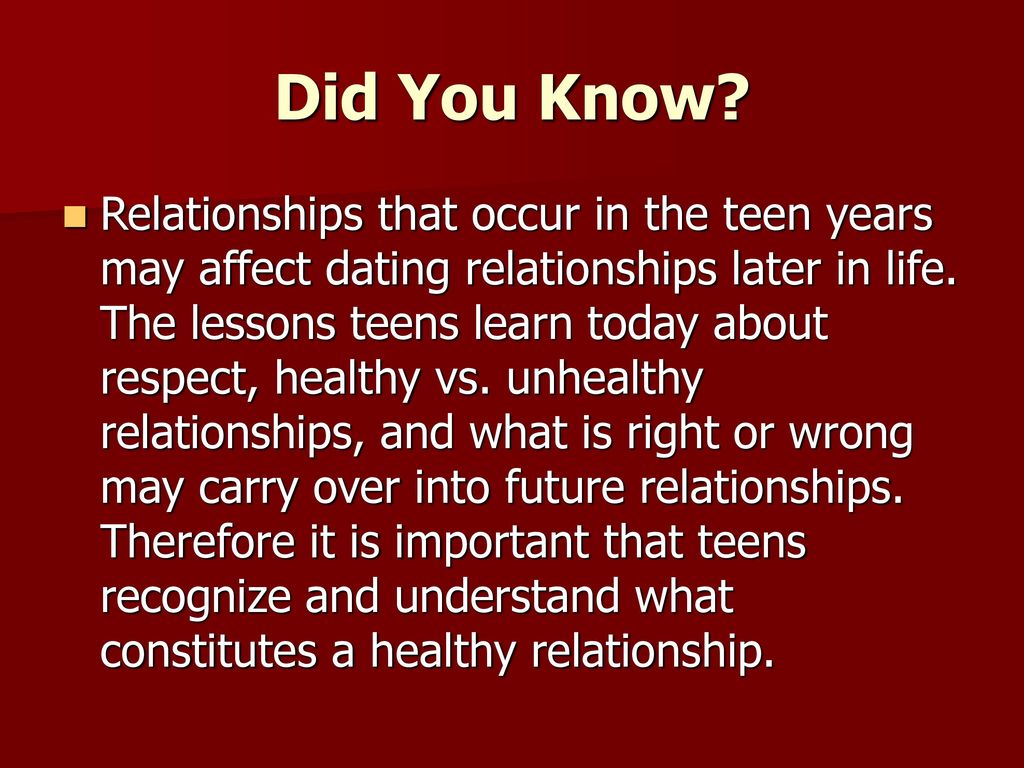 Did You Know?

Relationships that occur in the teen years may affect dating relationships later in life. The lessons teens learn today about respect, healthy vs. unhealthy relationships, and what is right or wrong may carry over into future relationships. Therefore it is important that teens recognize and understand what constitutes a healthy relationship.